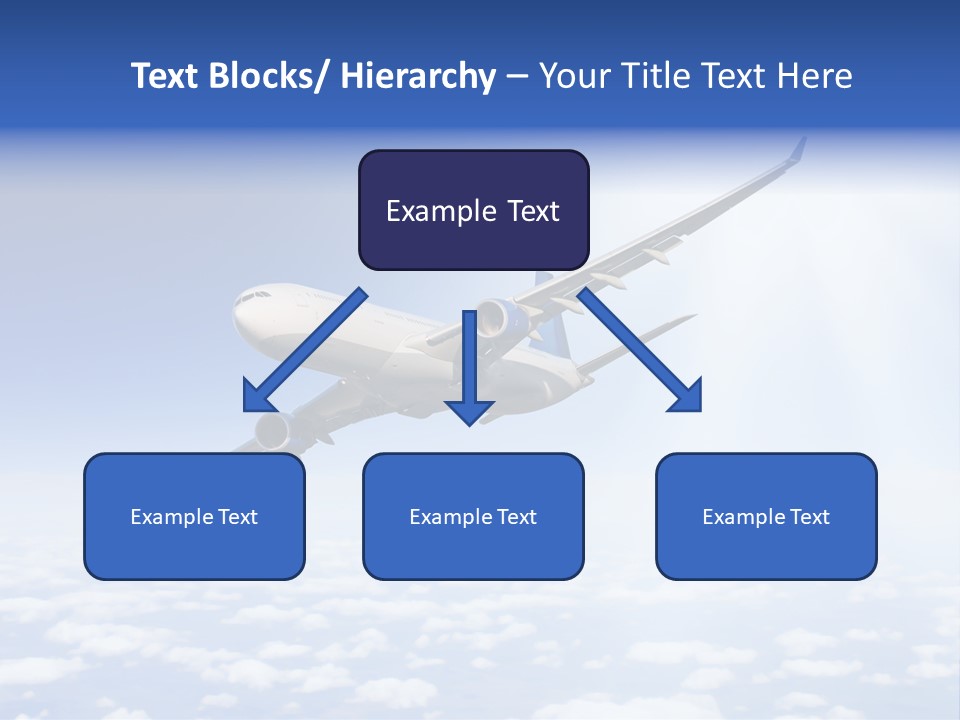 Text Blocks/ Hierarchy – Your Title Text Here

Example Text

Example Text

Example Text

Example Text